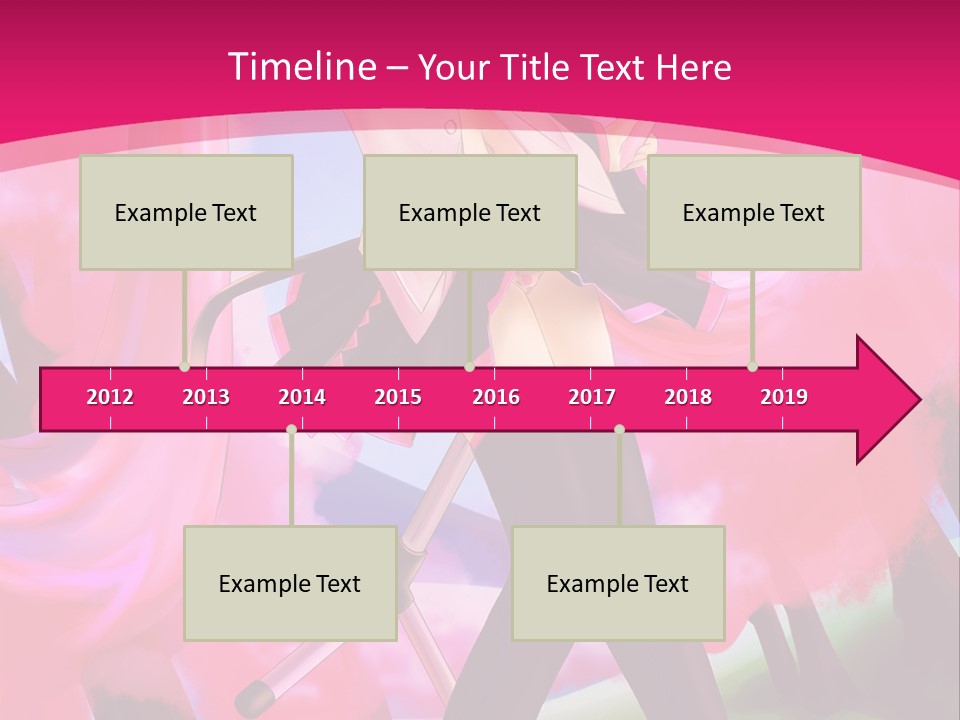 Timeline – Your Title Text Here

Example Text

Example Text

Example Text

2012 2013 2014 2015 2016 2017 2018 2019

Example Text

Example Text